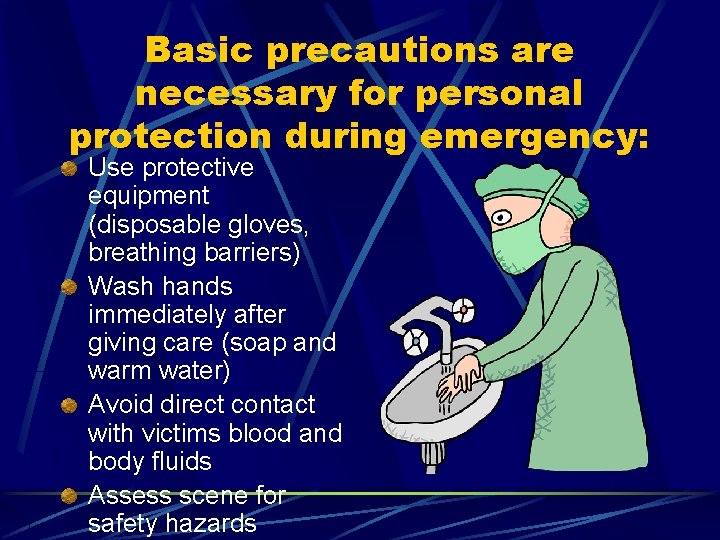 Basic precautions are necessary for personal protection during emergency:

Use protective equipment (disposable gloves, breathing barriers)

Wash hands immediately after giving care (soap and warm water)

Avoid direct contact with victims blood and body fluids

Assess scene for safety hazards